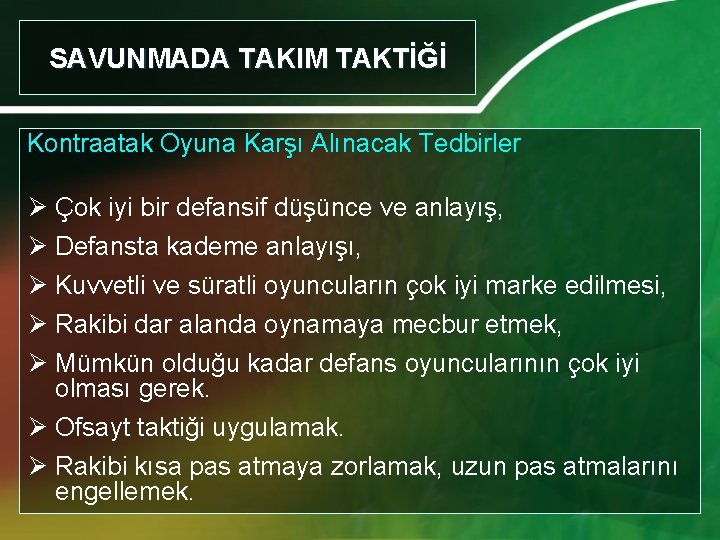 SAVUNMADA TAKIM TAKTİĞİ

Kontraatak Oyuna Karşı Alınacak Tedbirler

➢ Çok iyi bir defansif düşünce ve anlayış,
➢ Defansta kademe anlayışı,
➢ Kuvvetli ve süratli oyuncuların çok iyi marke edilmesi,
➢ Rakibi dar alanda oynamaya mecbur etmek,
➢ Mümkün olduğu kadar defans oyuncularının çok iyi olması gerek.
➢ Ofsayt taktiği uygulamak.
➢ Rakibi kısa pas atmaya zorlamak, uzun pas atmalarını engellemek.